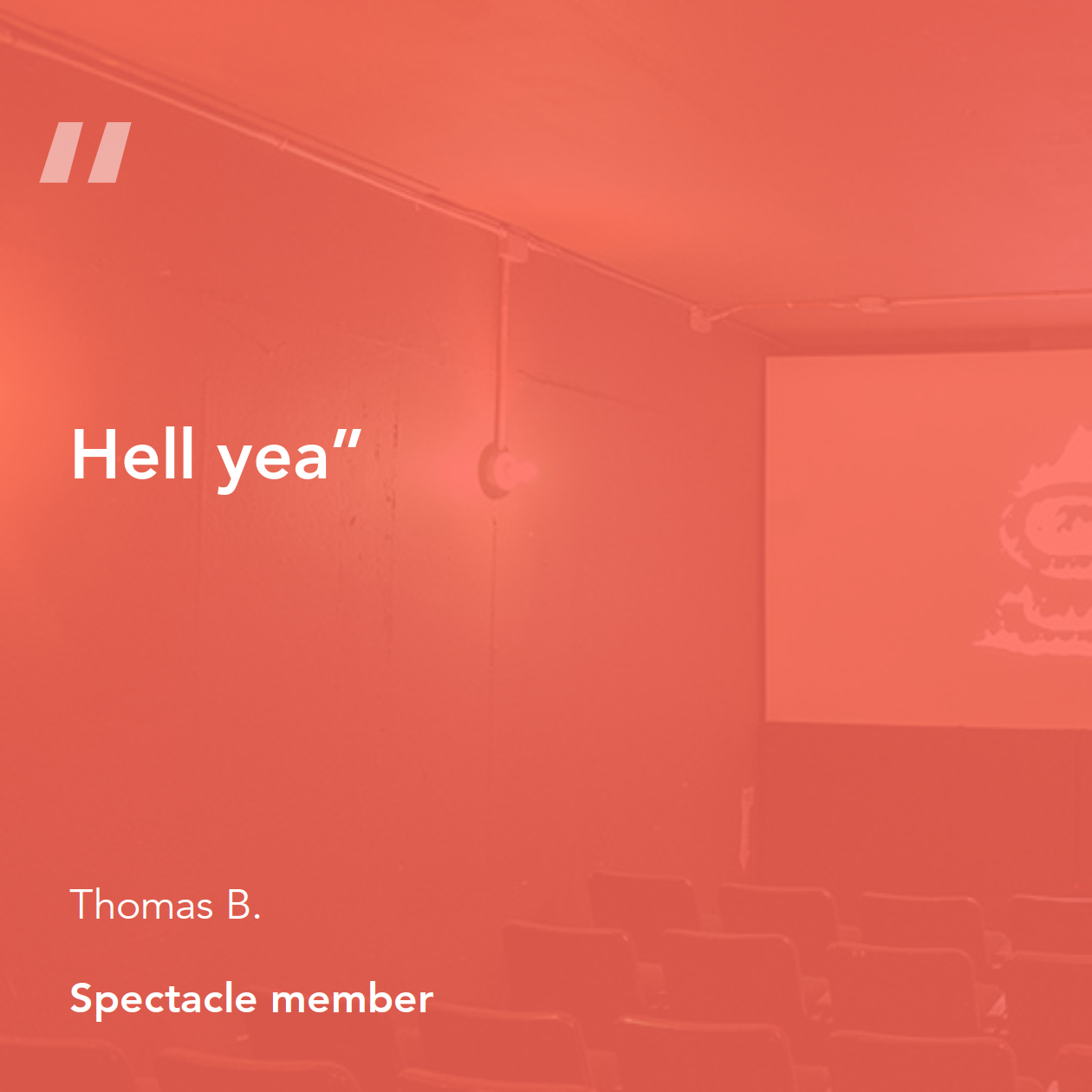 "

Hell yea"

Thomas B.

Spectacle member